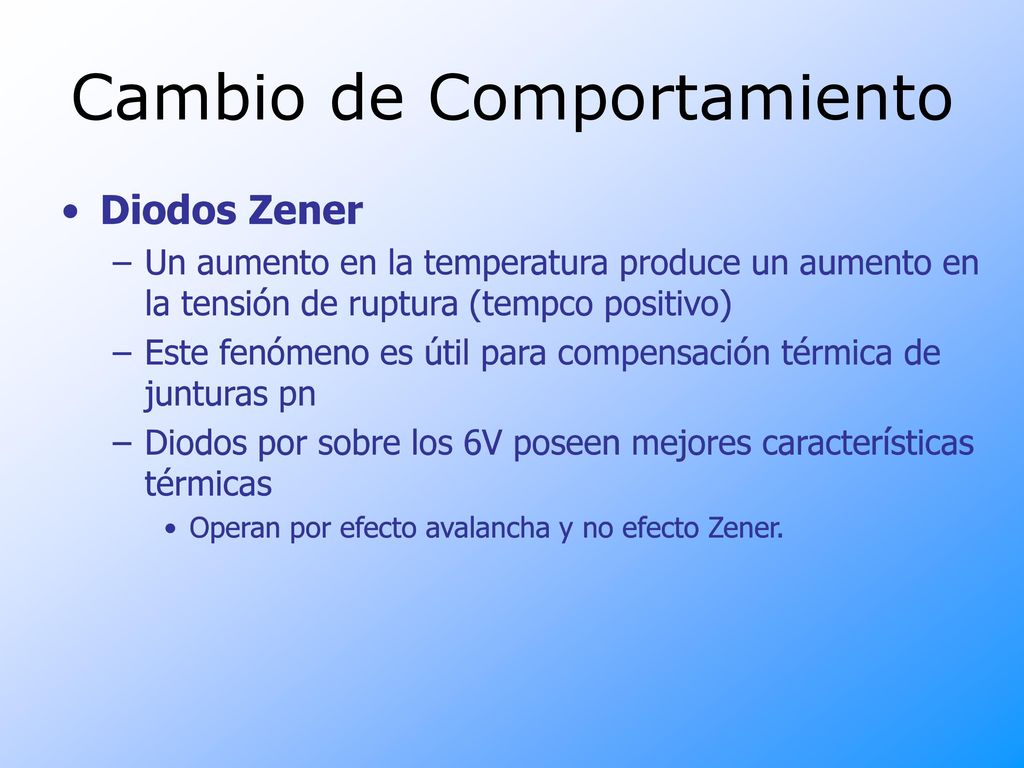 Cambio de Comportamiento

• Diodos Zener

– Un aumento en la temperatura produce un aumento en la tensión de ruptura (tempco positivo)

– Este fenómeno es útil para compensación térmica de junturas pn

– Diodos por sobre los 6V poseen mejores características térmicas

• Operan por efecto avalancha y no efecto Zener.